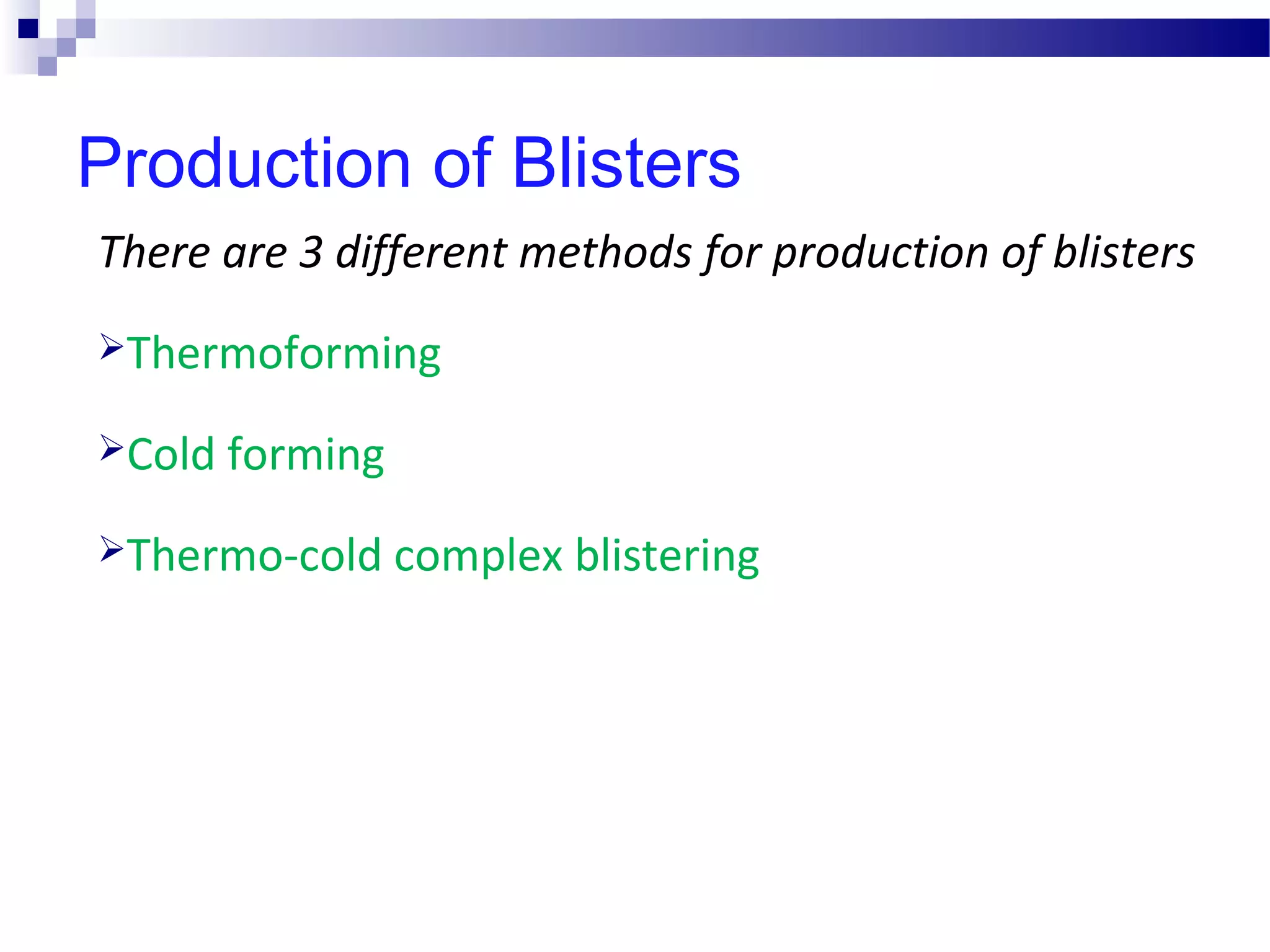 Production of Blisters

There are 3 different methods for production of blisters

➢Thermoforming

➢Cold forming

➢Thermo-cold complex blistering